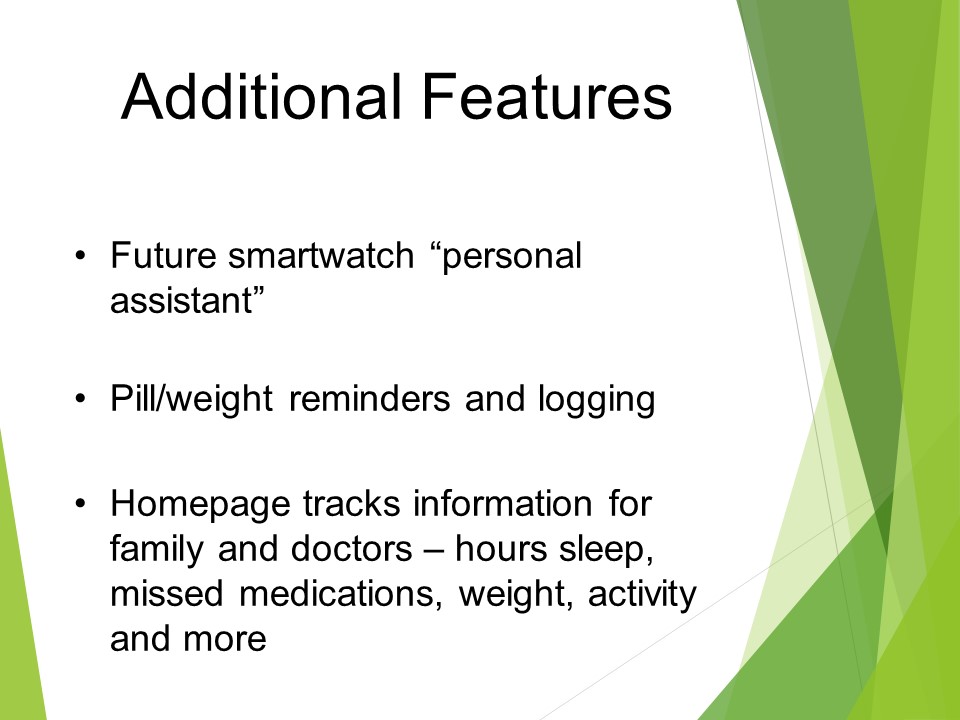 Additional Features

• Future smartwatch “personal assistant”

• Pill/weight reminders and logging

• Homepage tracks information for family and doctors – hours sleep, missed medications, weight, activity and more